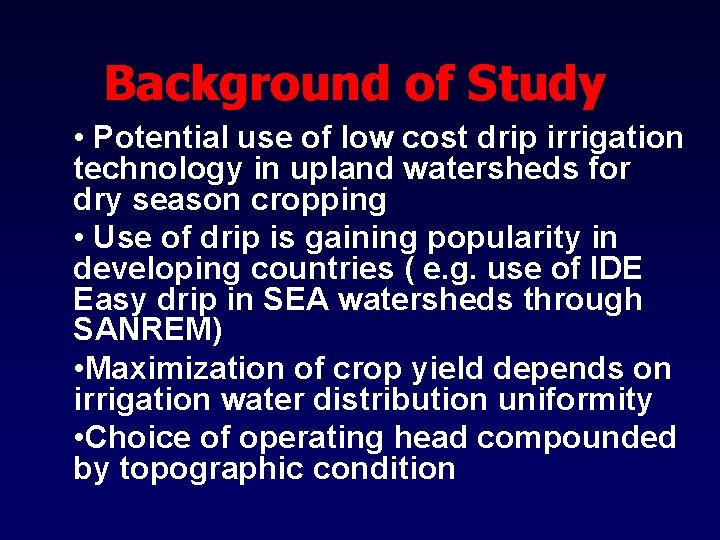 Background of Study

• Potential use of low cost drip irrigation technology in upland watersheds for dry season cropping

• Use of drip is gaining popularity in developing countries ( e.g. use of IDE Easy drip in SEA watersheds through SANREM)

•Maximization of crop yield depends on irrigation water distribution uniformity

•Choice of operating head compounded by topographic condition